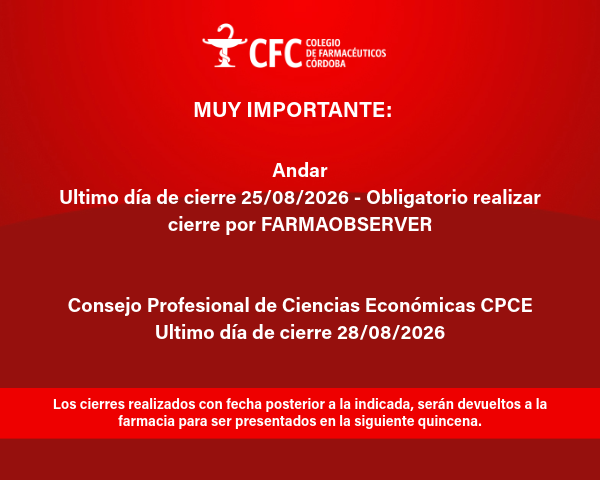 CFC COLEGIO DE FARMACÉUTICOS CÓRDOBA

MUY IMPORTANTE:

Andar
Ultimo día de cierre 25/08/2026 - Obligatorio realizar cierre por FARMAOBSERVER

Consejo Profesional de Ciencias Económicas CPCE
Ultimo día de cierre 28/08/2026

Los cierres realizados con fecha posterior a la indicada, serán devueltos a la farmacia para ser presentados en la siguiente quincena.